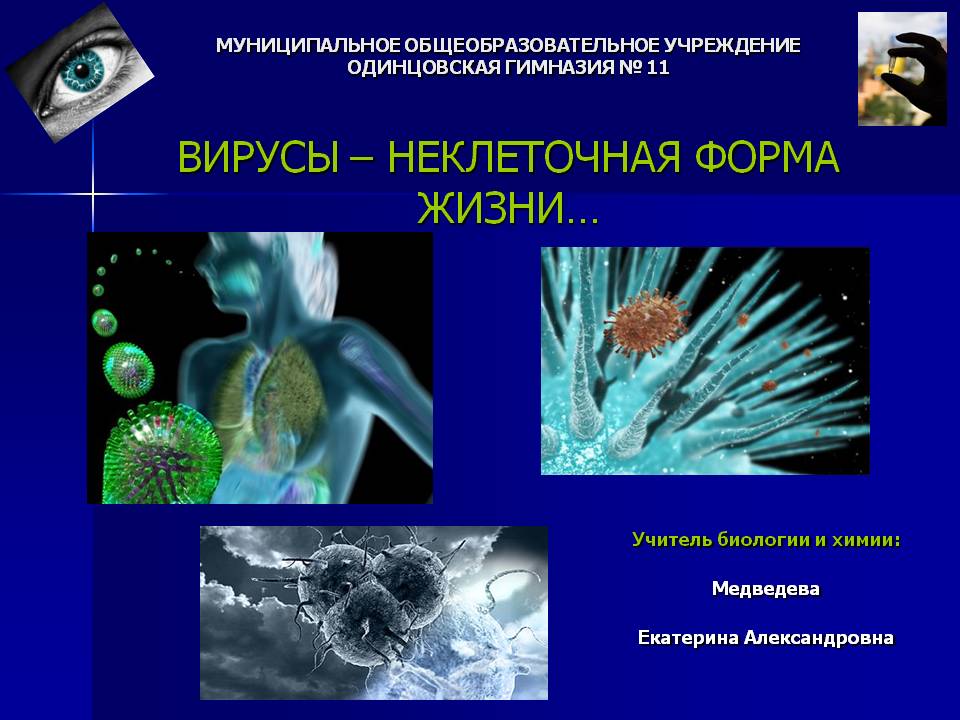 МУНИЦИПАЛЬНОЕ ОБЩЕОБРАЗОВАТЕЛЬНОЕ УЧРЕЖДЕНИЕ
ОДИНЦОВСКАЯ ГИМНАЗИЯ № 11

ВИРУСЫ – НЕКЛЕТОЧНАЯ ФОРМА ЖИЗНИ…

Учитель биологии и химии:

Медведева

Екатерина Александровна